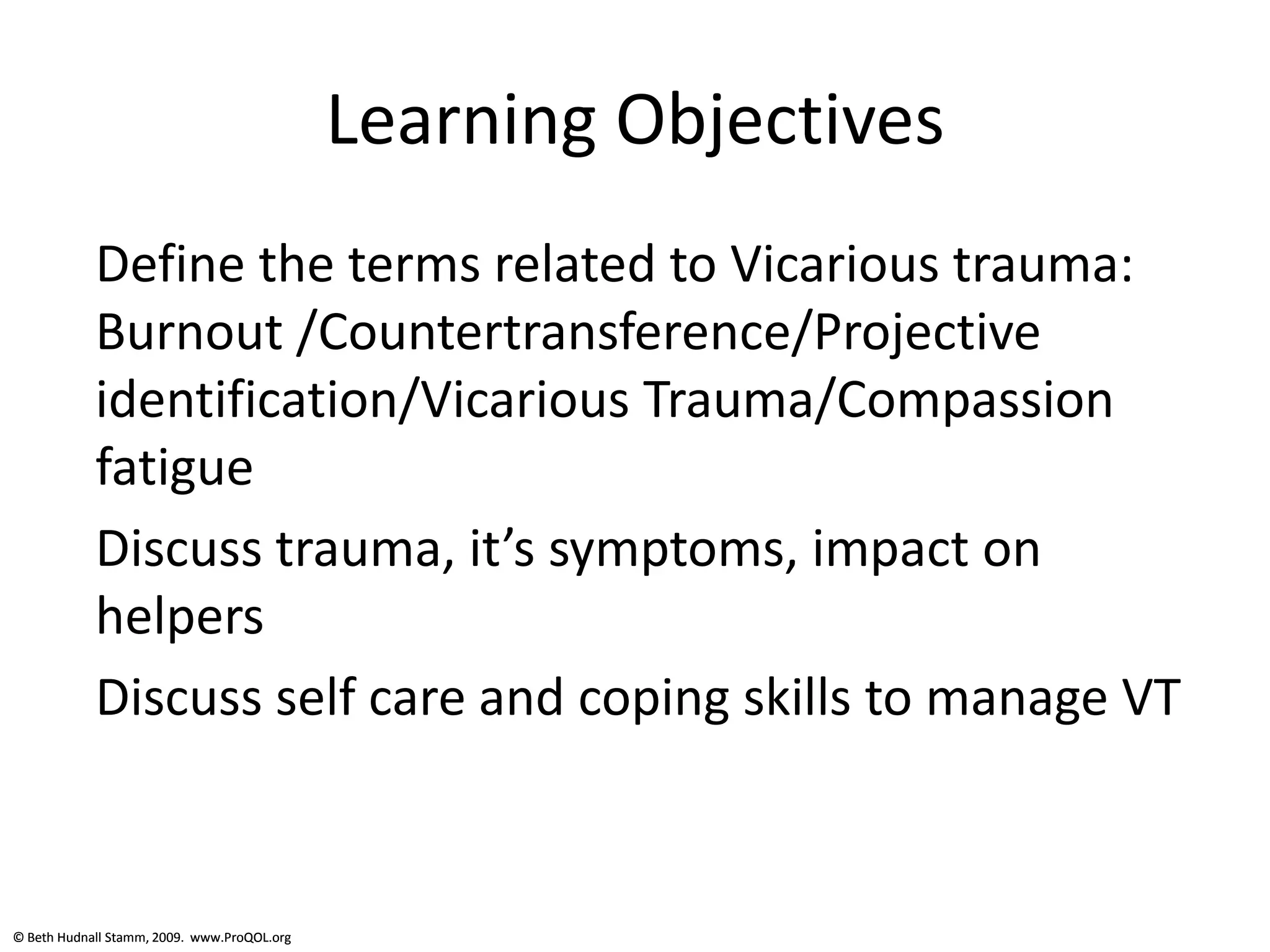 Learning Objectives

Define the terms related to Vicarious trauma: Burnout /Countertransference/Projective identification/Vicarious Trauma/Compassion fatigue

Discuss trauma, it’s symptoms, impact on helpers

Discuss self care and coping skills to manage VT

© Beth Hudnall Stamm, 2009. www.ProQOL.org